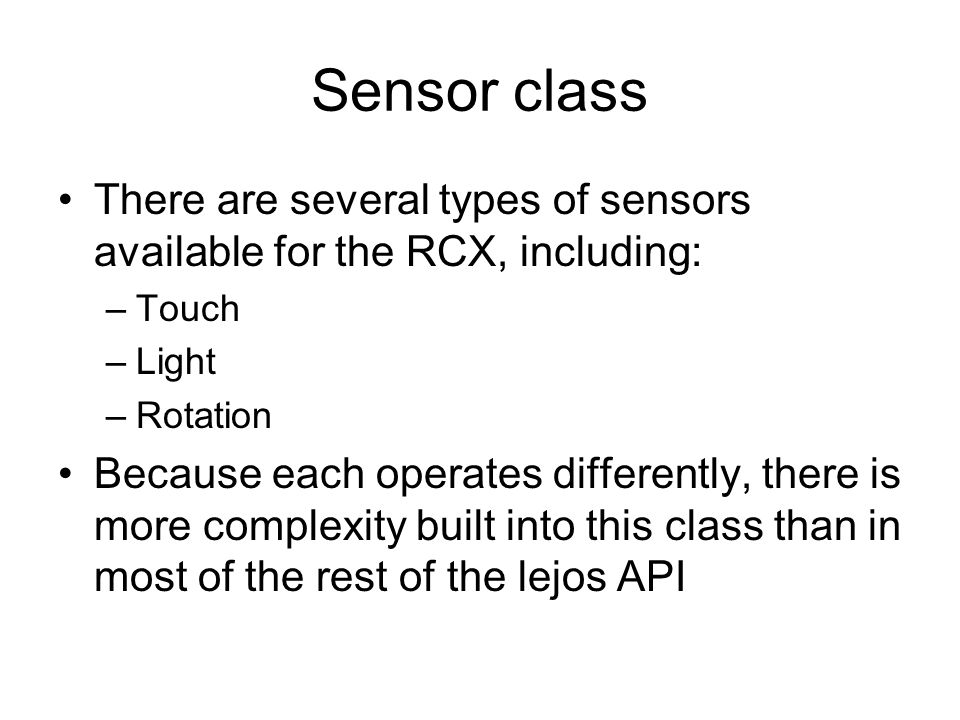 Sensor class

• There are several types of sensors available for the RCX, including:
 – Touch
 – Light
 – Rotation
• Because each operates differently, there is more complexity built into this class than in most of the rest of the lejos API